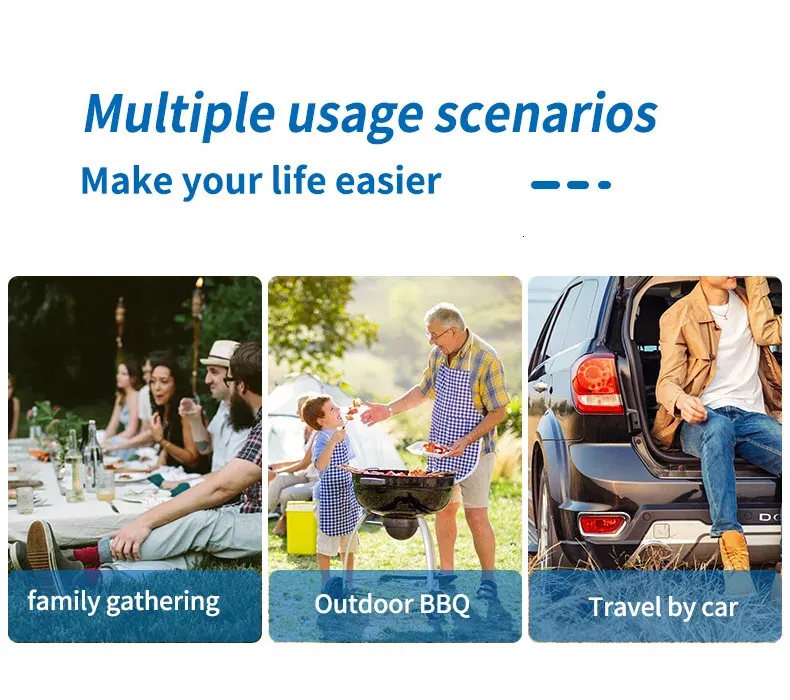 Multiple usage scenarios

Make your life easier

family gathering

Outdoor BBQ

Travel by car